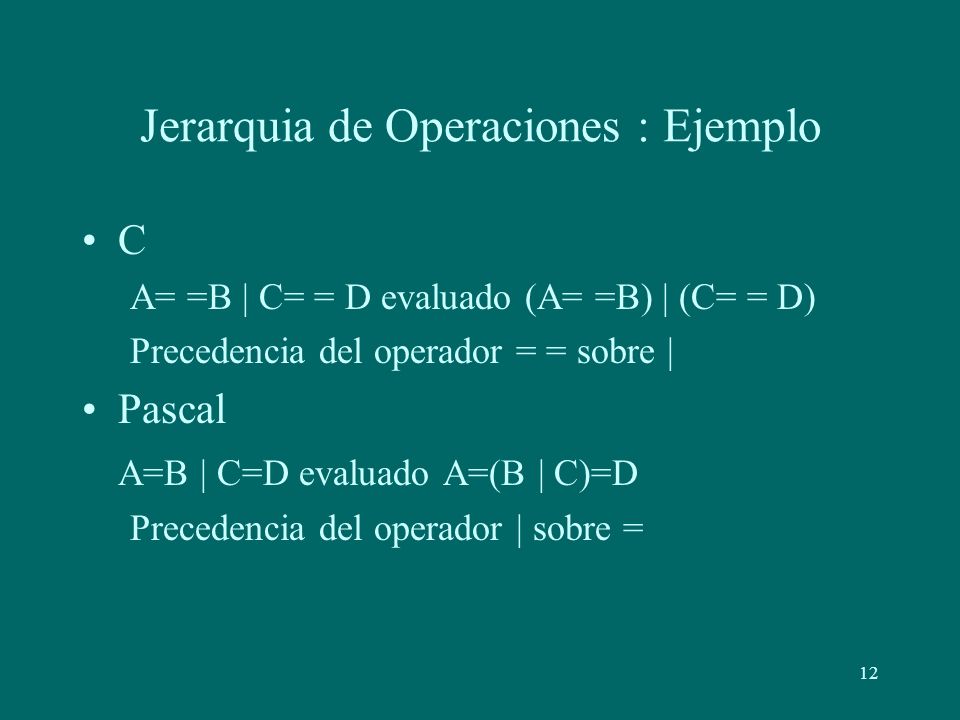 Jerarquia de Operaciones : Ejemplo

• C

A= =B | C= = D evaluado (A= =B) | (C= = D)

Precedencia del operador = = sobre |

• Pascal

A=B | C=D evaluado A=(B | C)=D

Precedencia del operador | sobre =

12